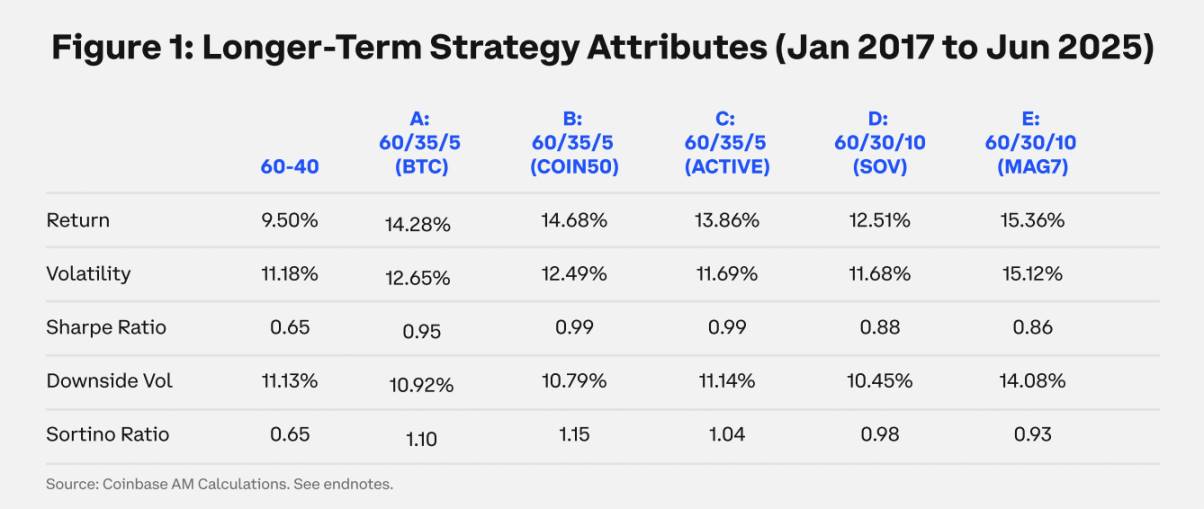 Figure 1: Longer-Term Strategy Attributes (Jan 2017 to Jun 2025)

| | 60-40 | A: 60/35/5 (BTC) | B: 60/35/5 (COIN50) | C: 60/35/5 (ACTIVE) | D: 60/30/10 (SOV) | E: 60/30/10 (MAG7) |
|---|---|---|---|---|---|---|
| Return | 9.50% | 14.28% | 14.68% | 13.86% | 12.51% | 15.36% |
| Volatility | 11.18% | 12.65% | 12.49% | 11.69% | 11.68% | 15.12% |
| Sharpe Ratio | 0.65 | 0.95 | 0.99 | 0.99 | 0.88 | 0.86 |
| Downside Vol | 11.13% | 10.92% | 10.79% | 11.14% | 10.45% | 14.08% |
| Sortino Ratio | 0.65 | 1.10 | 1.15 | 1.04 | 0.98 | 0.93 |

Source: Coinbase AM Calculations. See endnotes.